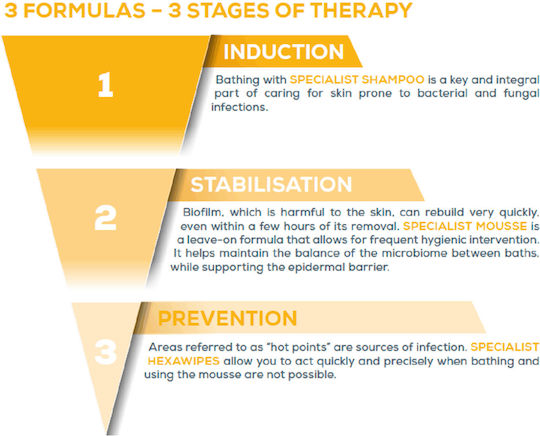 3 FORMULAS – 3 STAGES OF THERAPY

1

INDUCTION

Bathing with SPECIALIST SHAMPOO is a key and integral part of caring for skin prone to bacterial and fungal infections.

2

STABILISATION

Biofilm, which is harmful to the skin, can rebuild very quickly, even within a few hours of its removal. SPECIALIST MOUSSE is a leave-on formula that allows for frequent hygienic intervention. It helps maintain the balance of the microbiome between baths, while supporting the epidermal barrier.

3

PREVENTION

Areas referred to as "hot points" are sources of infection. SPECIALIST HEXAWIPES allow you to act quickly and precisely when bathing and using the mousse are not possible.